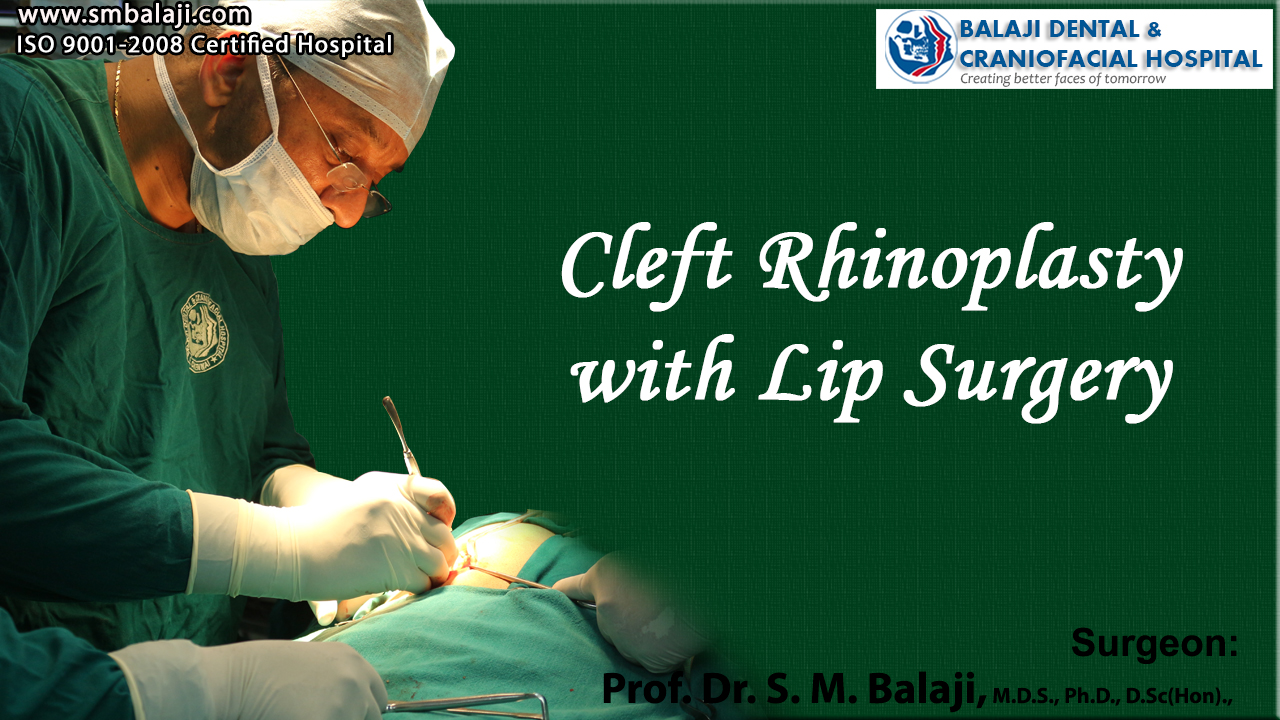 www.smbalaji.com
ISO 9001-2008 Certified Hospital

BALAJI DENTAL &
CRANIOFACIAL HOSPITAL
Creating better faces of tomorrow

Cleft Rhinoplasty with Lip Surgery

Surgeon:
Prof. Dr. S. M. Balaji, M.D.S., Ph.D., D.Sc(Hon).,